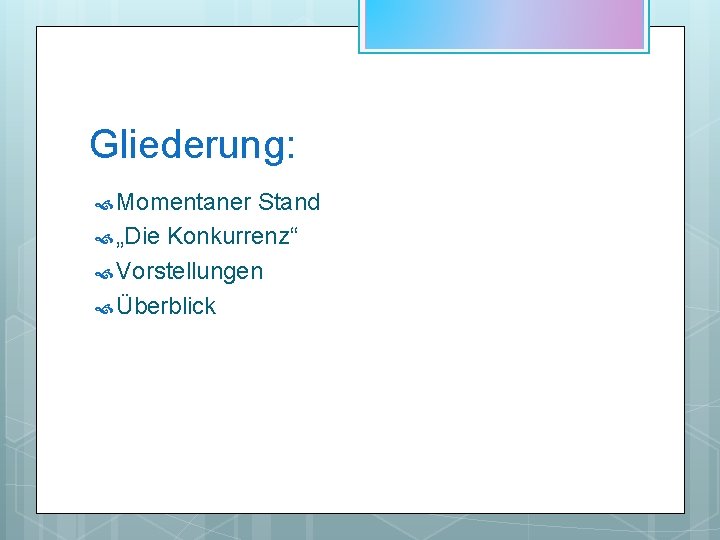 Gliederung:

Momentaner Stand
„Die Konkurrenz“
Vorstellungen
Überblick